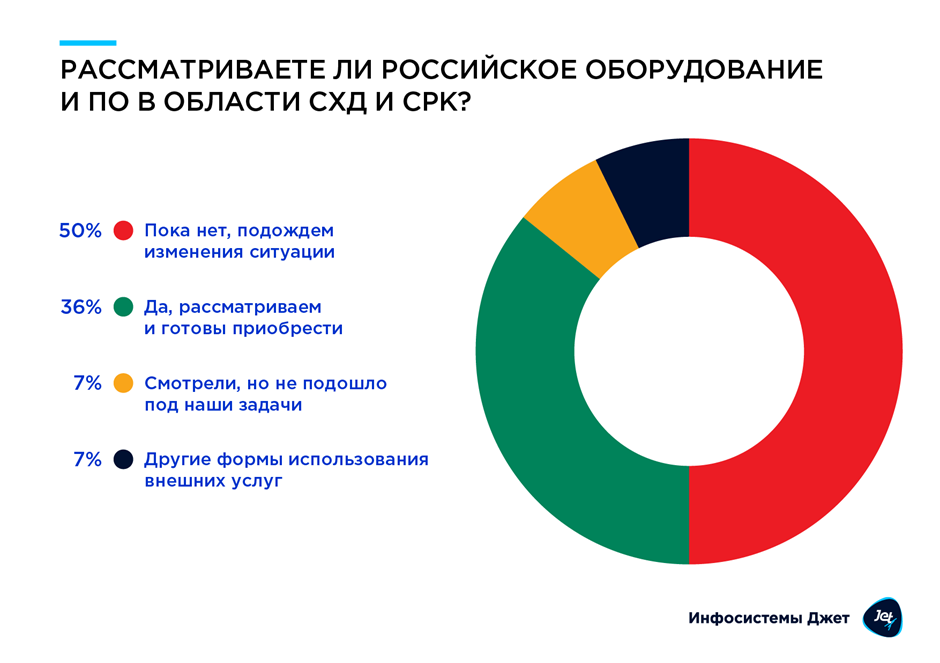 РАССМАТРИВАЕТЕ ЛИ РОССИЙСКОЕ ОБОРУДОВАНИЕ И ПО В ОБЛАСТИ СХД И СРК?

50% Пока нет, подождем изменения ситуации

36% Да, рассматриваем и готовы приобрести

7% Смотрели, но не подошло под наши задачи

7% Другие формы использования внешних услуг

Инфосистемы Джет

Jet